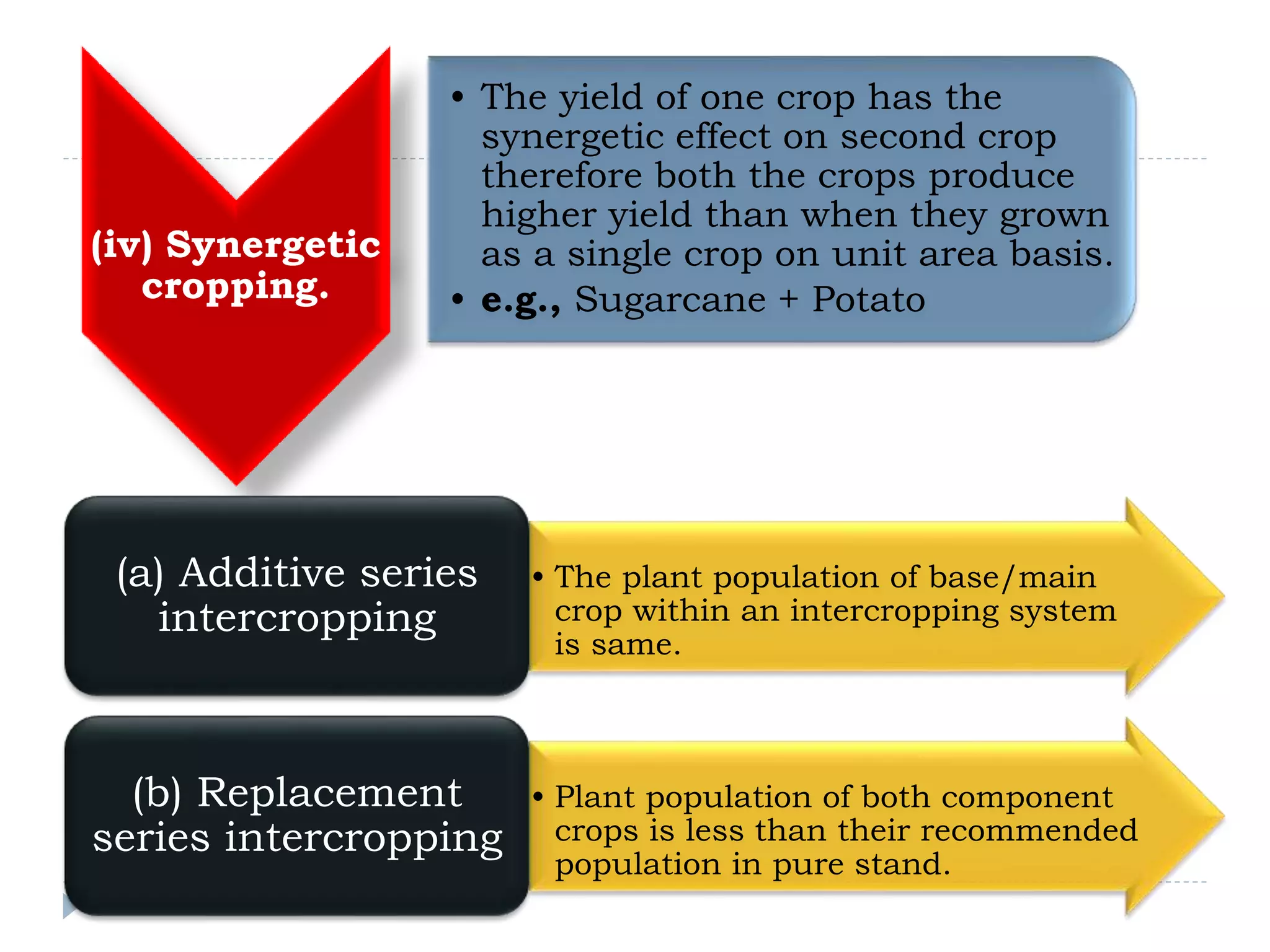 (iv) Synergetic cropping.

• The yield of one crop has the synergetic effect on second crop therefore both the crops produce higher yield than when they grown as a single crop on unit area basis.
• e.g., Sugarcane + Potato

(a) Additive series intercropping

• The plant population of base/main crop within an intercropping system is same.

(b) Replacement series intercropping

• Plant population of both component crops is less than their recommended population in pure stand.